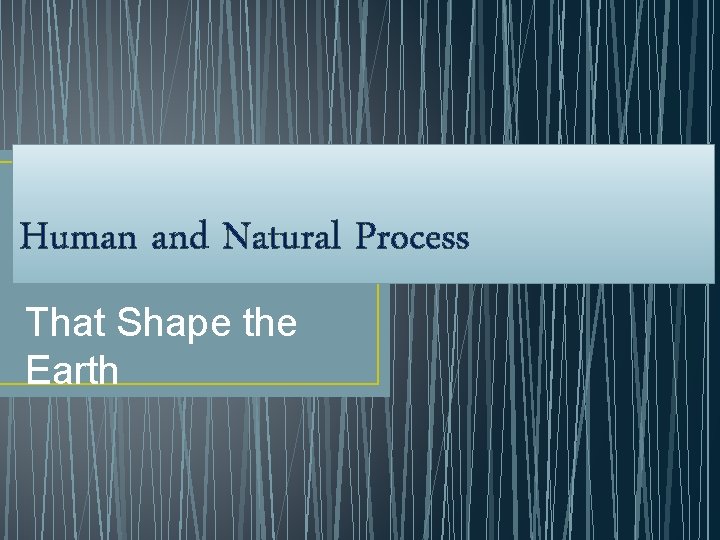 Human and Natural Process

That Shape the Earth